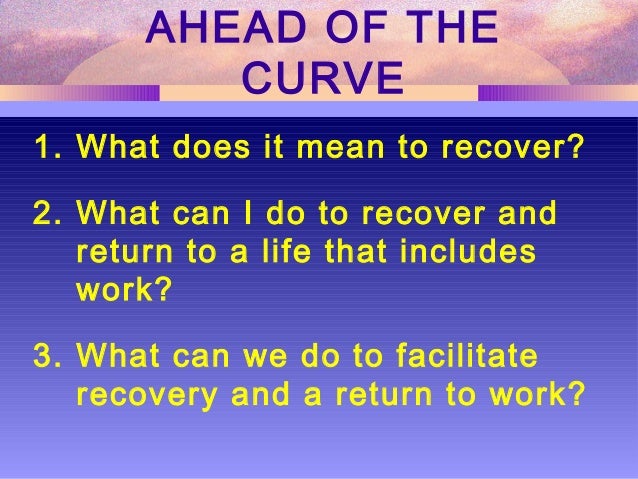 AHEAD OF THE CURVE

1. What does it mean to recover?

2. What can I do to recover and return to a life that includes work?

3. What can we do to facilitate recovery and a return to work?